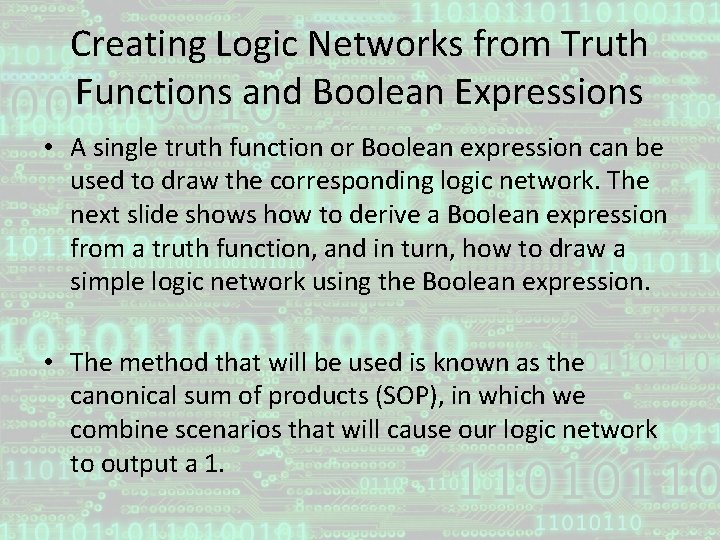 Creating Logic Networks from Truth Functions and Boolean Expressions

• A single truth function or Boolean expression can be used to draw the corresponding logic network. The next slide shows how to derive a Boolean expression from a truth function, and in turn, how to draw a simple logic network using the Boolean expression.

• The method that will be used is known as the canonical sum of products (SOP), in which we combine scenarios that will cause our logic network to output a 1.